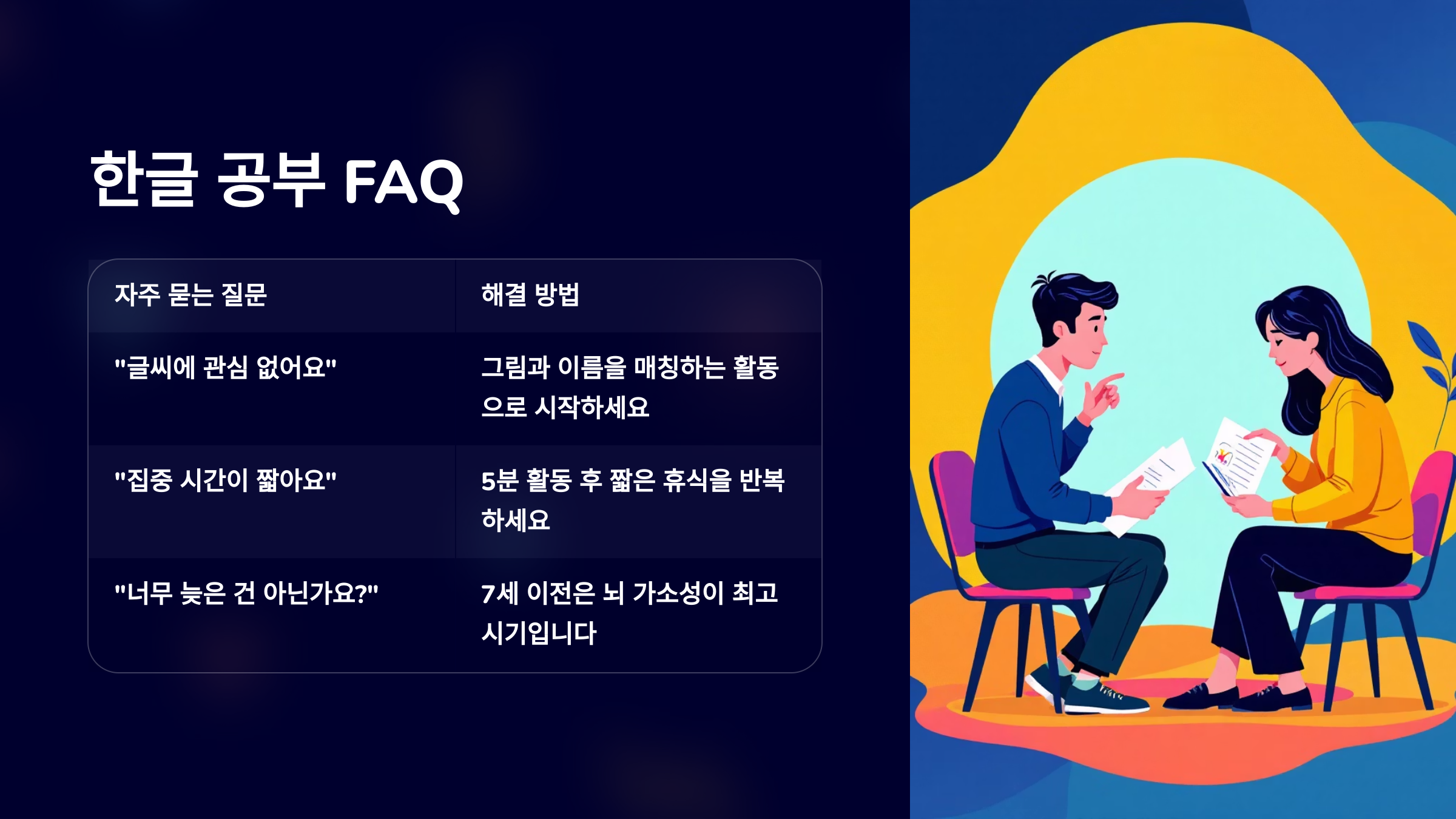 한글 공부 FAQ

| 자주 묻는 질문 | 해결 방법 |
|---|---|
| "글씨에 관심 없어요" | 그림과 이름을 매칭하는 활동으로 시작하세요 |
| "집중 시간이 짧아요" | 5분 활동 후 짧은 휴식을 반복하세요 |
| "너무 늦은 건 아닌가요?" | 7세 이전은 뇌 가소성이 최고 시기입니다 |